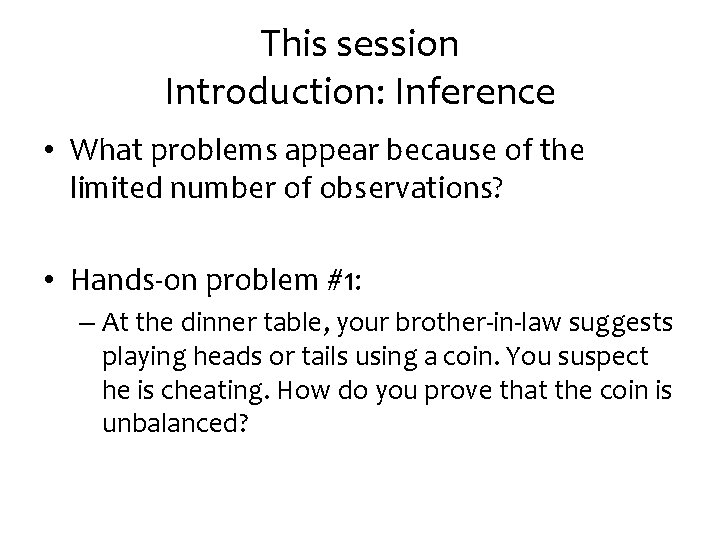 This session
Introduction: Inference

• What problems appear because of the limited number of observations?

• Hands-on problem #1:
– At the dinner table, your brother-in-law suggests playing heads or tails using a coin. You suspect he is cheating. How do you prove that the coin is unbalanced?